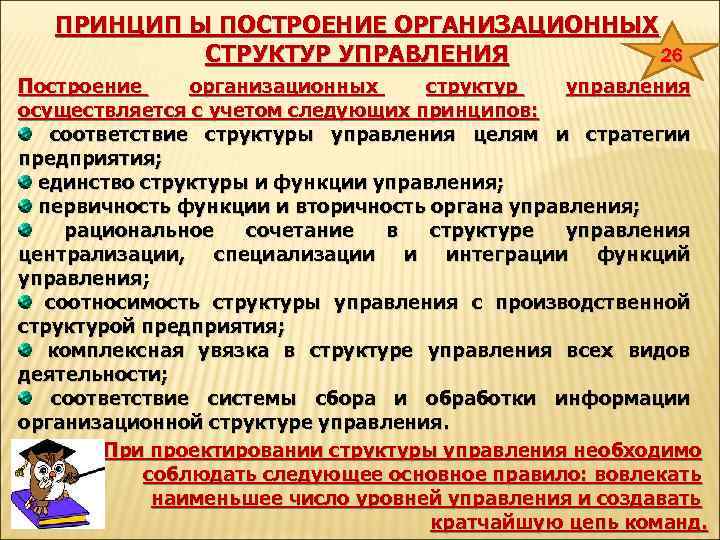 ПРИНЦИП Ы ПОСТРОЕНИЕ ОРГАНИЗАЦИОННЫХ СТРУКТУР УПРАВЛЕНИЯ

26

Построение организационных структур управления осуществляется с учетом следующих принципов:

соответствие структуры управления целям и стратегии предприятия;

единство структуры и функции управления;

первичность функции и вторичность органа управления;

рациональное сочетание в структуре управления централизации, специализации и интеграции функций управления;

соотносимость структуры управления с производственной структурой предприятия;

комплексная увязка в структуре управления всех видов деятельности;

соответствие системы сбора и обработки информации организационной структуре управления.

При проектировании структуры управления необходимо соблюдать следующее основное правило: вовлекать наименьшее число уровней управления и создавать кратчайшую цепь команд.